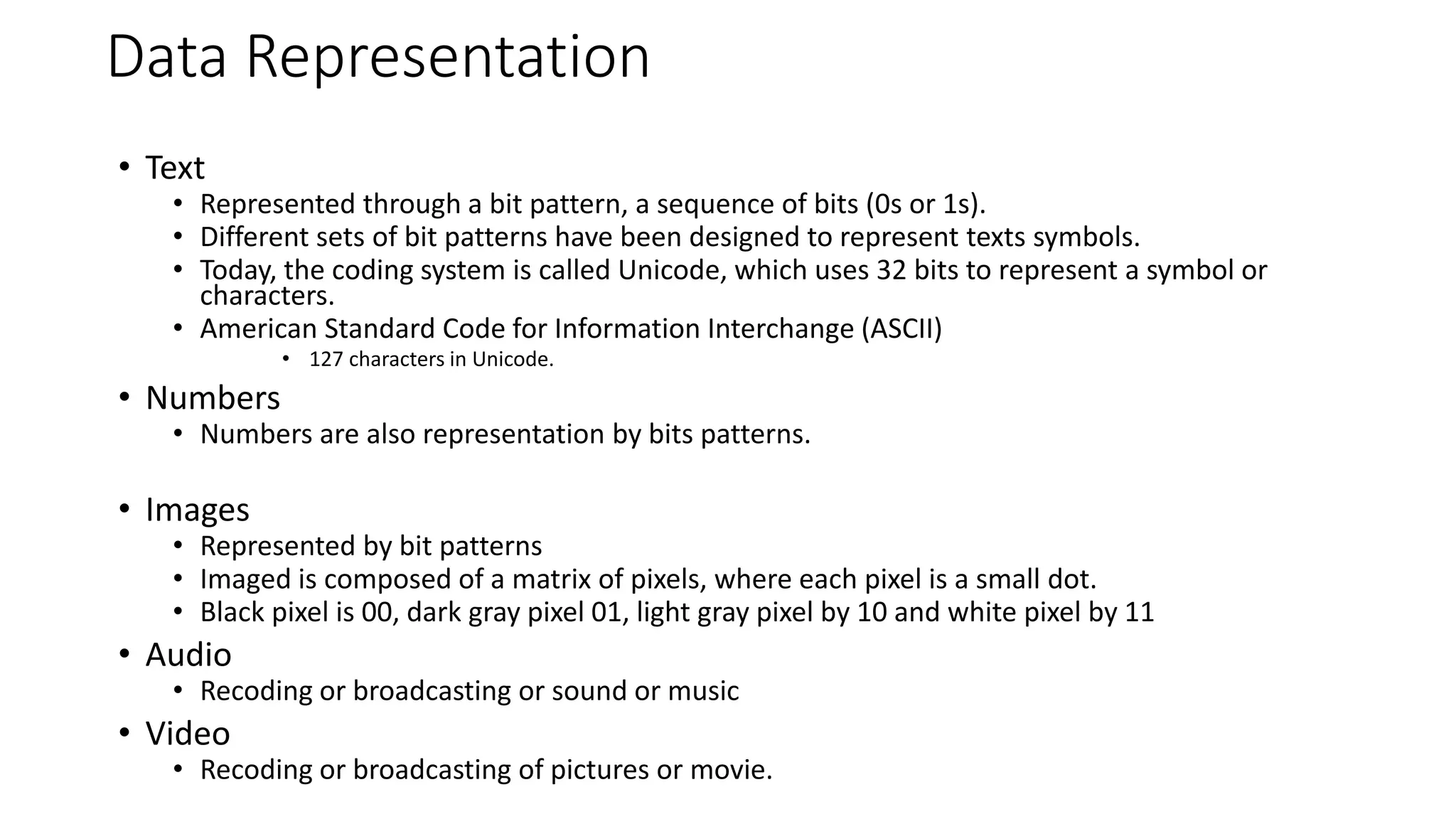 Data Representation

• Text
 • Represented through a bit pattern, a sequence of bits (0s or 1s).
 • Different sets of bit patterns have been designed to represent texts symbols.
 • Today, the coding system is called Unicode, which uses 32 bits to represent a symbol or characters.
 • American Standard Code for Information Interchange (ASCII)
  • 127 characters in Unicode.
• Numbers
 • Numbers are also representation by bits patterns.

• Images
 • Represented by bit patterns
 • Imaged is composed of a matrix of pixels, where each pixel is a small dot.
 • Black pixel is 00, dark gray pixel 01, light gray pixel by 10 and white pixel by 11
• Audio
 • Recoding or broadcasting or sound or music
• Video
 • Recoding or broadcasting of pictures or movie.